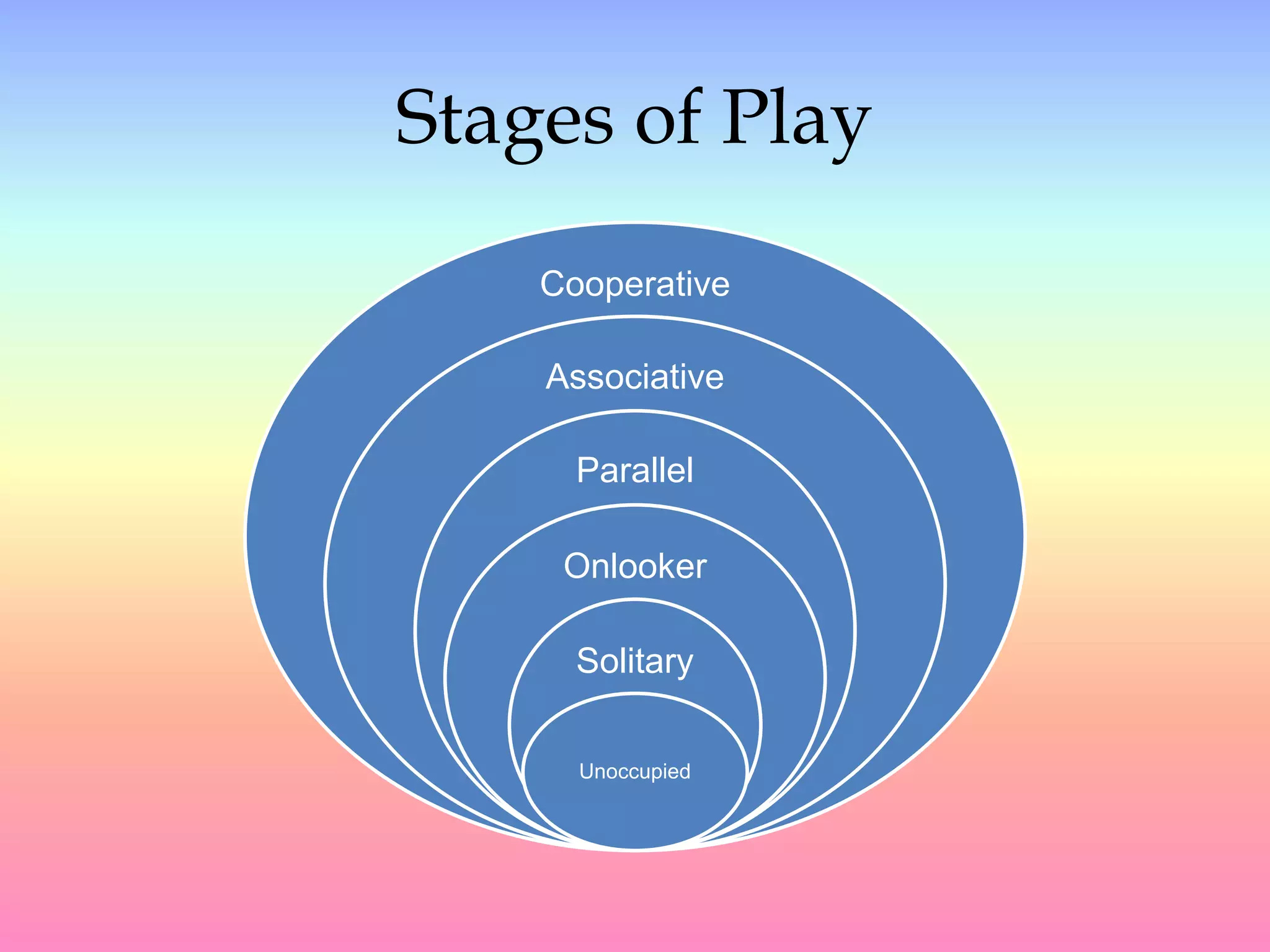 Stages of Play

Cooperative

Associative

Parallel

Onlooker

Solitary

Unoccupied